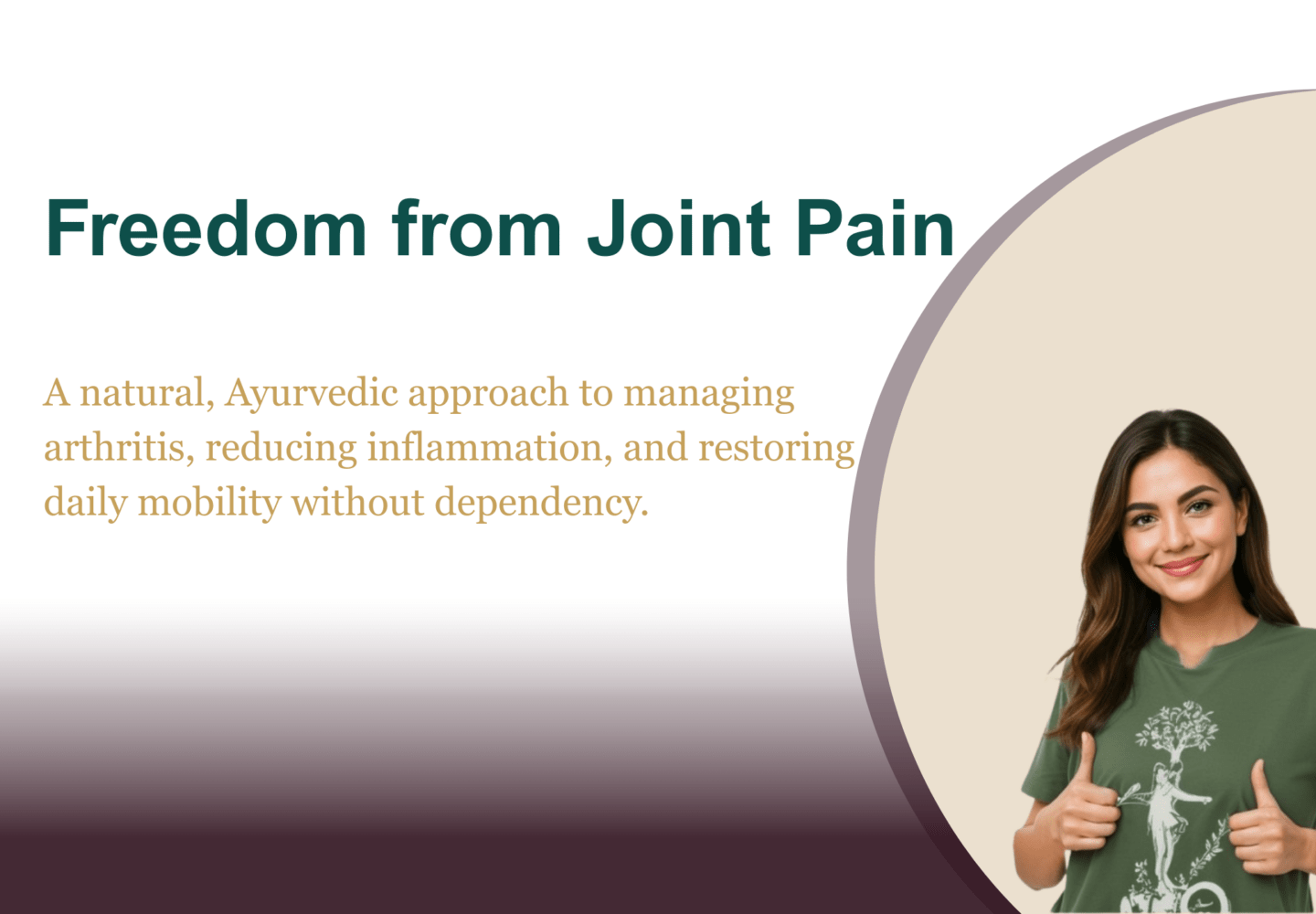 Freedom from Joint Pain

A natural, Ayurvedic approach to managing arthritis, reducing inflammation, and restoring daily mobility without dependency.